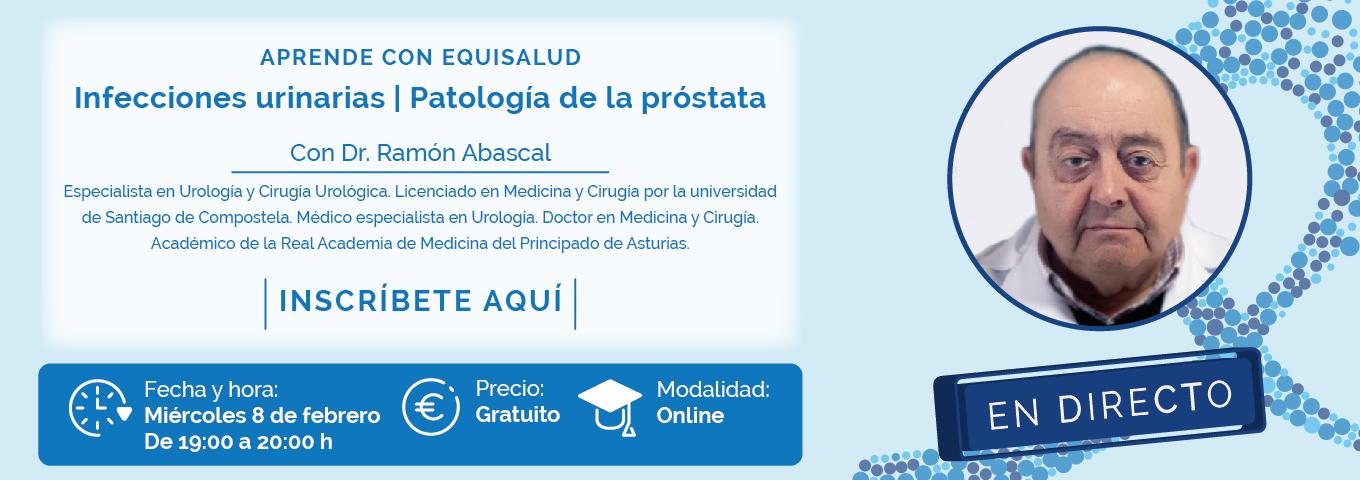 APRENDE CON EQUISALUD

Infecciones urinarias | Patología de la próstata

Con Dr. Ramón Abascal

Especialista en Urología y Cirugía Urológica. Licenciado en Medicina y Cirugía por la universidad de Santiago de Compostela. Médico especialista en Urología. Doctor en Medicina y Cirugía. Académico de la Real Academia de Medicina del Principado de Asturias.

INSCRÍBETE AQUÍ

Fecha y hora:
Miércoles 8 de febrero
De 19:00 a 20:00 h

Precio:
Gratuito

Modalidad:
Online

EN DIRECTO